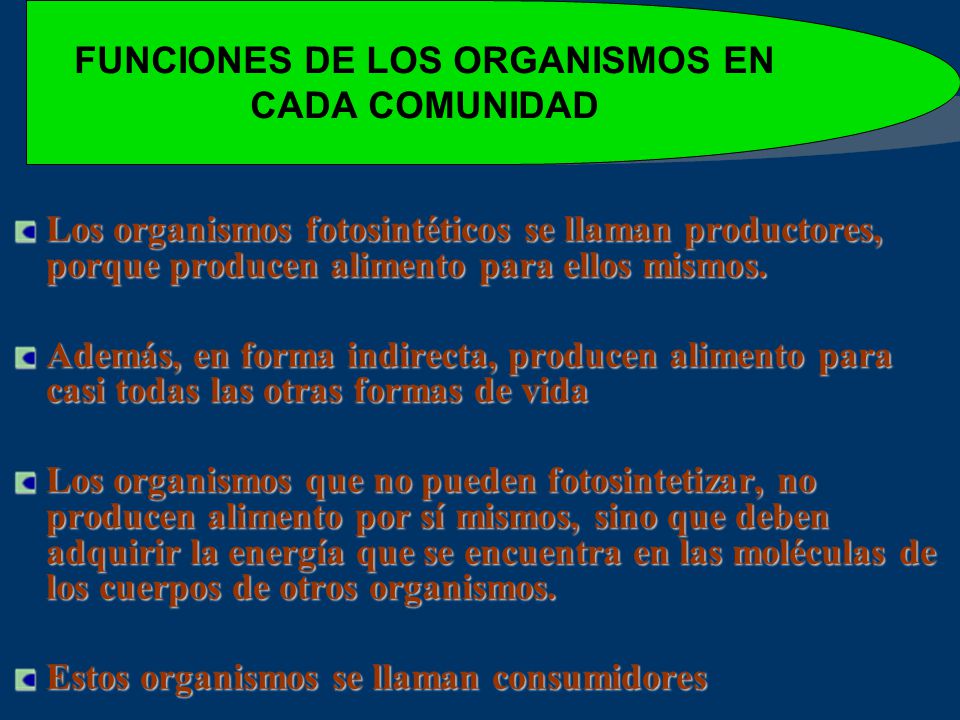 FUNCIONES DE LOS ORGANISMOS EN CADA COMUNIDAD

Los organismos fotosintéticos se llaman productores, porque producen alimento para ellos mismos.

Además, en forma indirecta, producen alimento para casi todas las otras formas de vida

Los organismos que no pueden fotosintetizar, no producen alimento por sí mismos, sino que deben adquirir la energía que se encuentra en las moléculas de los cuerpos de otros organismos.

Estos organismos se llaman consumidores